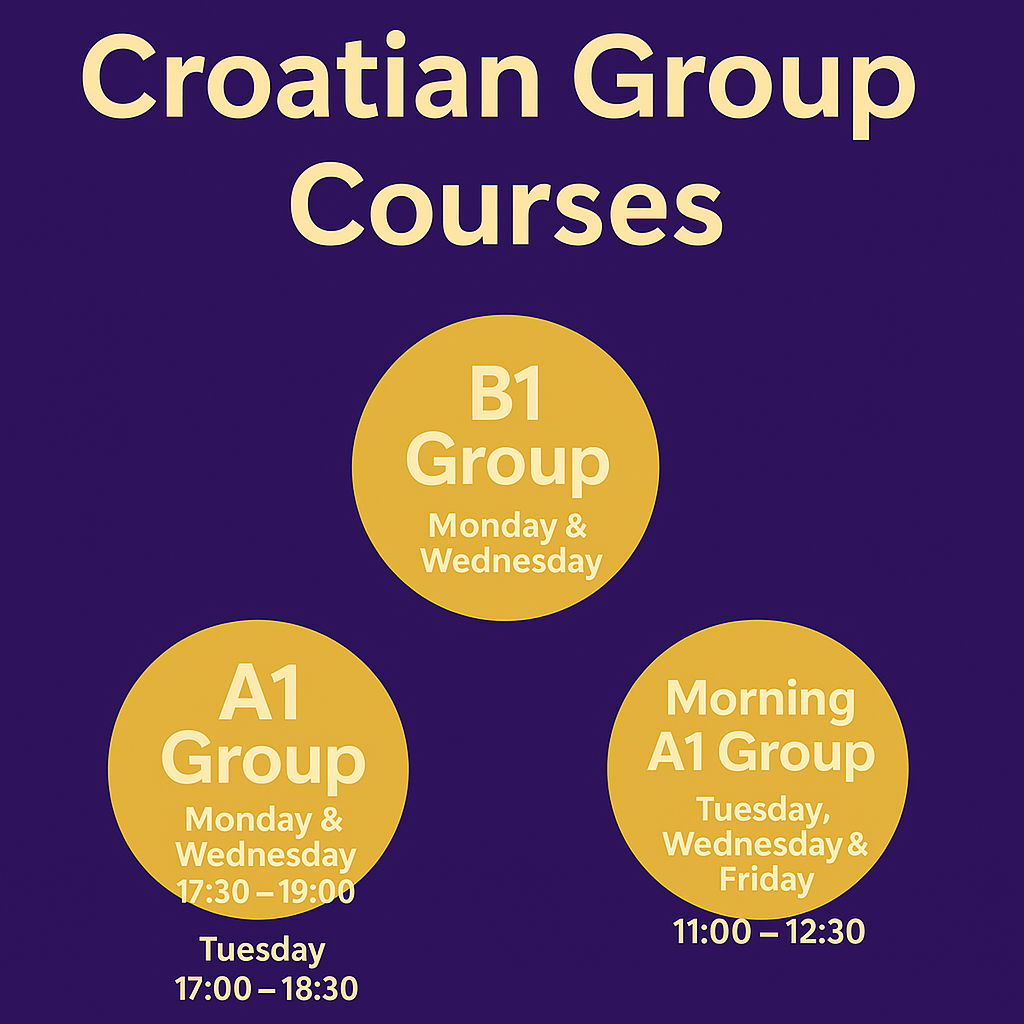 Croatian Group Courses

B1 Group
Monday & Wednesday

A1 Group
Monday & Wednesday
17:30 – 19:00

Tuesday
17:00 – 18:30

Morning A1 Group
Tuesday, Wednesday & Friday
11:00 – 12:30